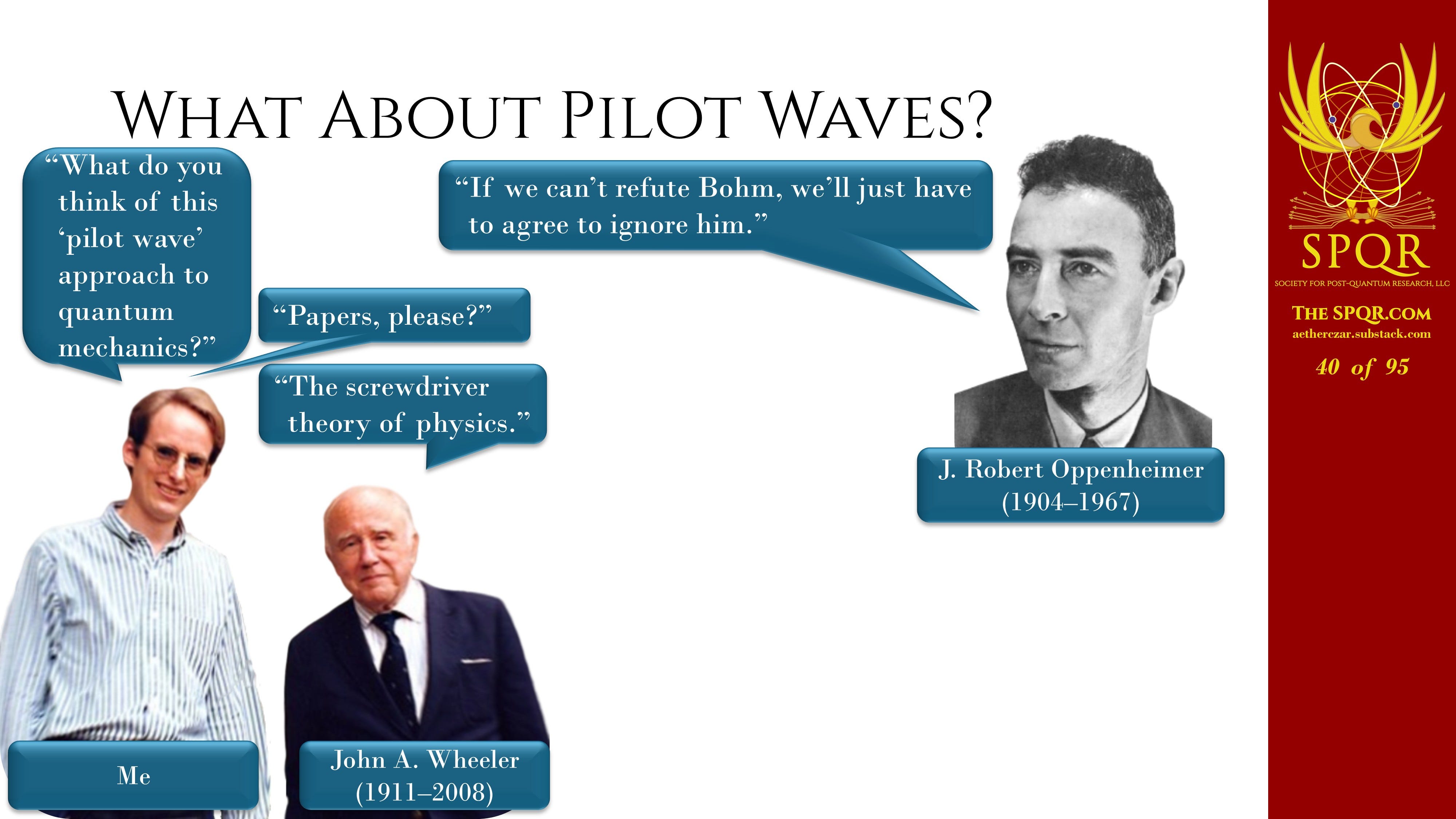 WHAT ABOUT PILOT WAVES?

“What do you think of this ‘pilot wave’ approach to quantum mechanics?”

“Papers, please?”

“The screwdriver theory of physics.”

“If we can’t refute Bohm, we’ll just have to agree to ignore him.”

J. Robert Oppenheimer (1904–1967)

Me

John A. Wheeler (1911–2008)

SPQR

SOCIETY FOR POST-QUANTUM RESEARCH, LLC

THE SPQR.COM

aetherczar.substack.com

40 of 95